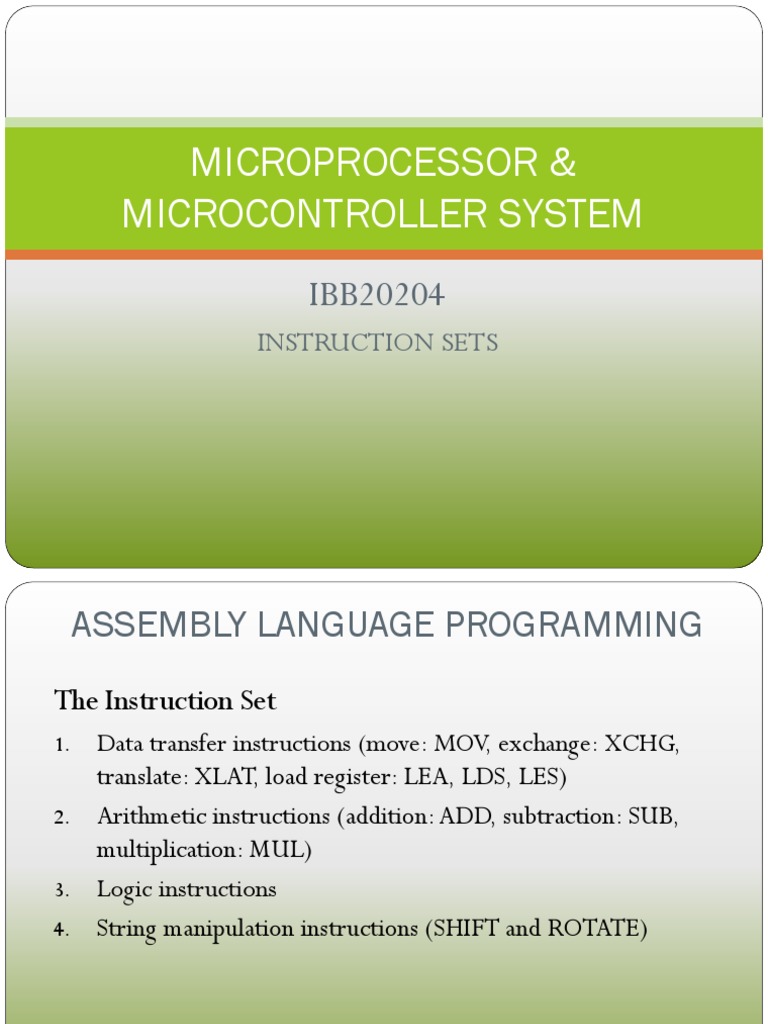 MICROPROCESSOR & MICROCONTROLLER SYSTEM

IBB20204

INSTRUCTION SETS

ASSEMBLY LANGUAGE PROGRAMMING

The Instruction Set

1. Data transfer instructions (move: MOV, exchange: XCHG, translate: XLAT, load register: LEA, LDS, LES)
2. Arithmetic instructions (addition: ADD, subtraction: SUB, multiplication: MUL)
3. Logic instructions
4. String manipulation instructions (SHIFT and ROTATE)